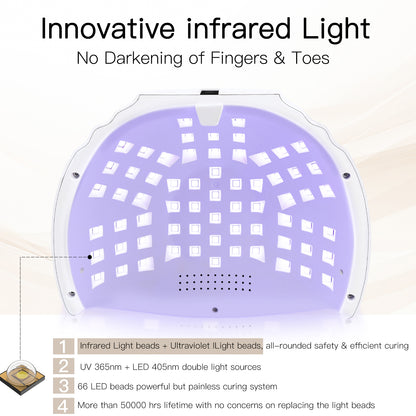 Innovative infrared Light
No Darkening of Fingers & Toes

1 Infrared Light beads + Ultraviolet lLight beads, all-rounded safety & efficient curing

2 UV 365nm + LED 405nm double light sources

3 66 LED beads powerful but painless curing system

4 More than 50000 hrs lifetime with no concerns on replacing the light beads